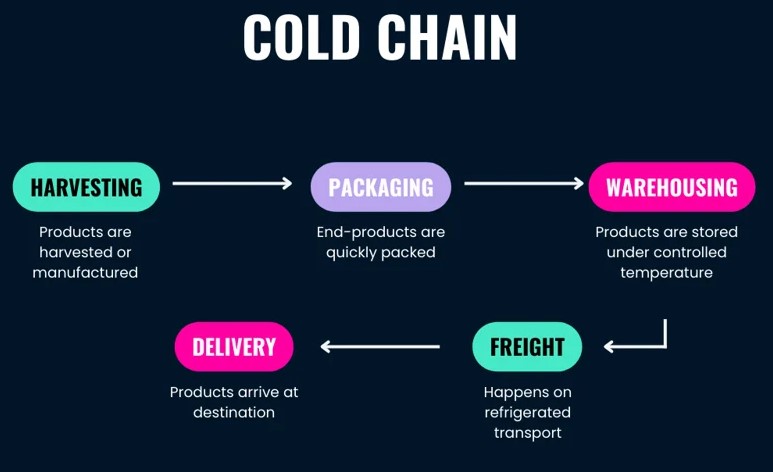 COLD CHAIN

HARVESTING

Products are harvested or manufactured

PACKAGING

End-products are quickly packed

WAREHOUSING

Products are stored under controlled temperature

FREIGHT

Happens on refrigerated transport

DELIVERY

Products arrive at destination